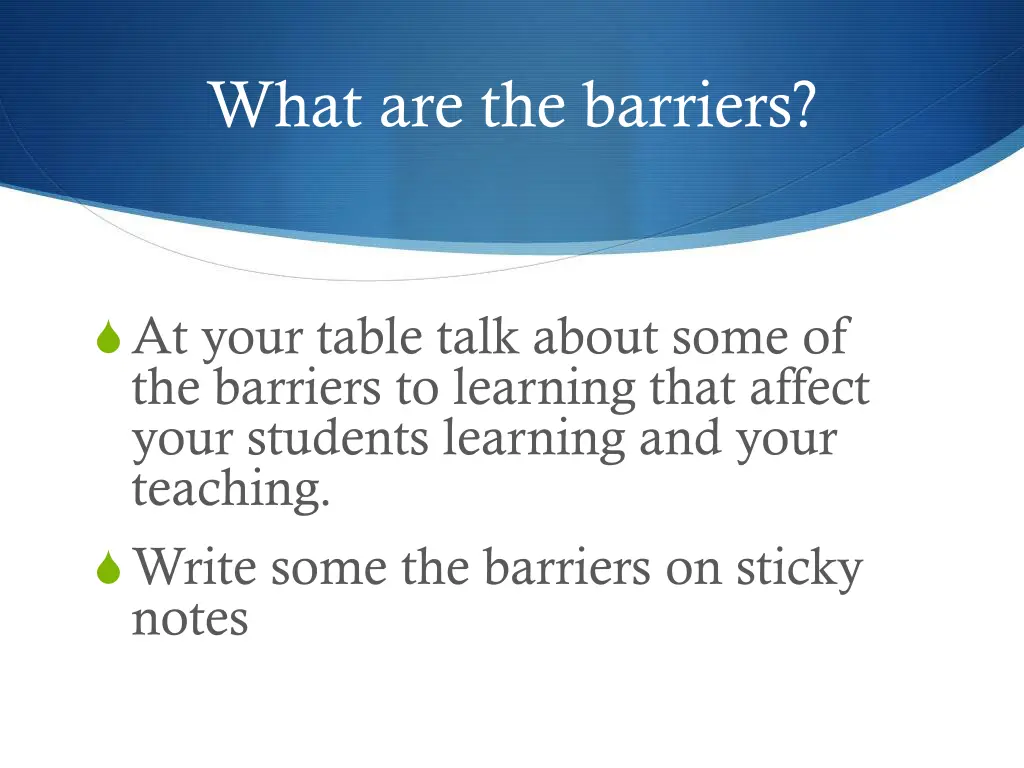 What are the barriers?

At your table talk about some of the barriers to learning that affect your students learning and your teaching.

Write some the barriers on sticky notes